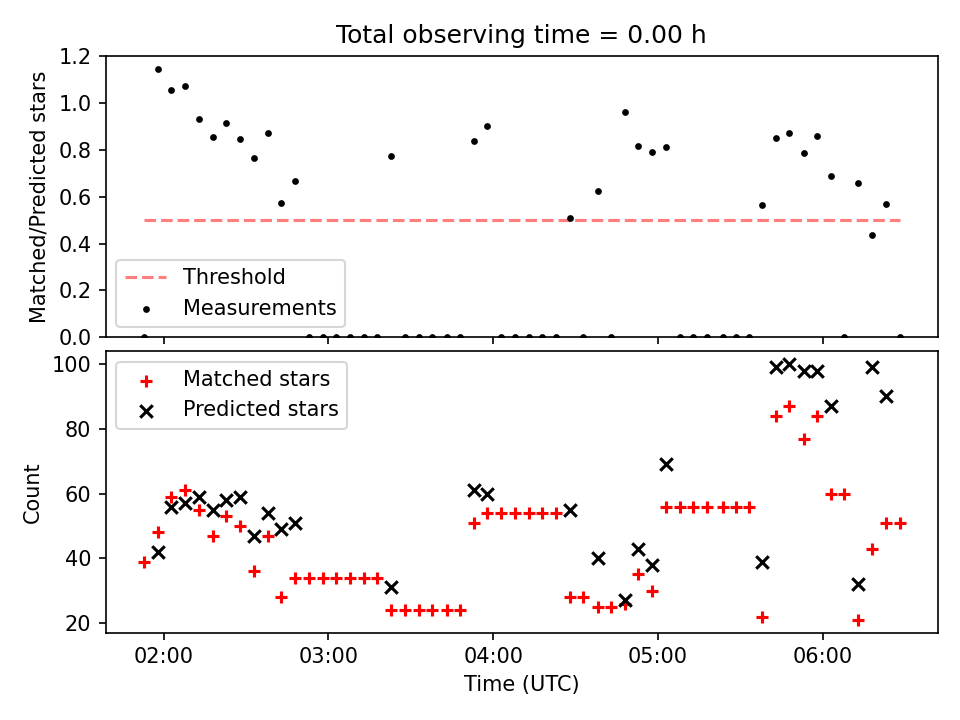 Total observing time = 0.00 h

Matched/Predicted stars

1.2
1.0
0.8
0.6
0.4
0.2
0.0

Threshold
Measurements

Count

100
80
60
40
20

Matched stars
Predicted stars

02:00
03:00
04:00
05:00
06:00

Time (UTC)